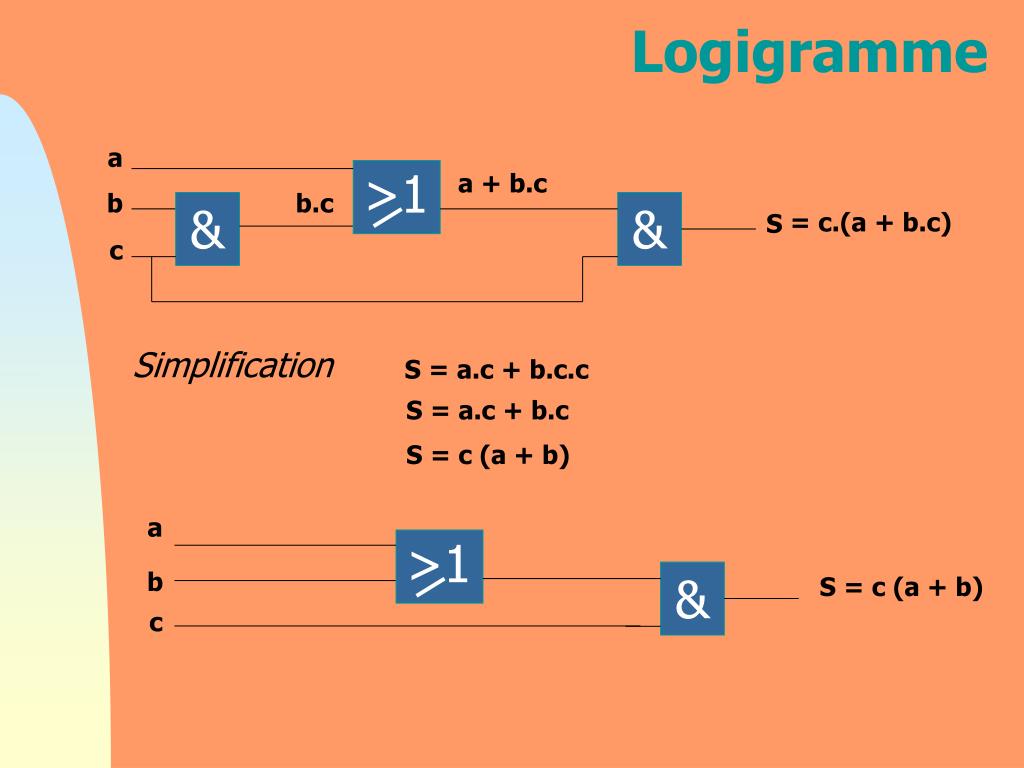 Logigramme

a
b
c
&
b.c
>1
a + b.c
&
S = c.(a + b.c)

Simplification

S = a.c + b.c.c
S = a.c + b.c
S = c (a + b)

a
b
c
>1
&
S = c (a + b)